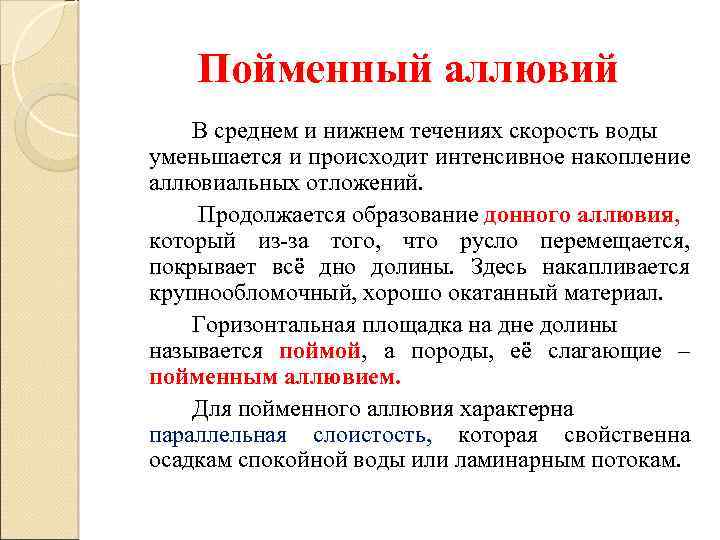 Пойменный аллювий

В среднем и нижнем течениях скорость воды уменьшается и происходит интенсивное накопление аллювиальных отложений.

Продолжается образование донного аллювия, который из-за того, что русло перемещается, покрывает всё дно долины. Здесь накапливается крупнообломочный, хорошо окатанный материал.

Горизонтальная площадка на дне долины называется поймой, а породы, её слагающие – пойменным аллювием.

Для пойменного аллювия характерна параллельная слоистость, которая свойственна осадкам спокойной воды или ламинарным потокам.